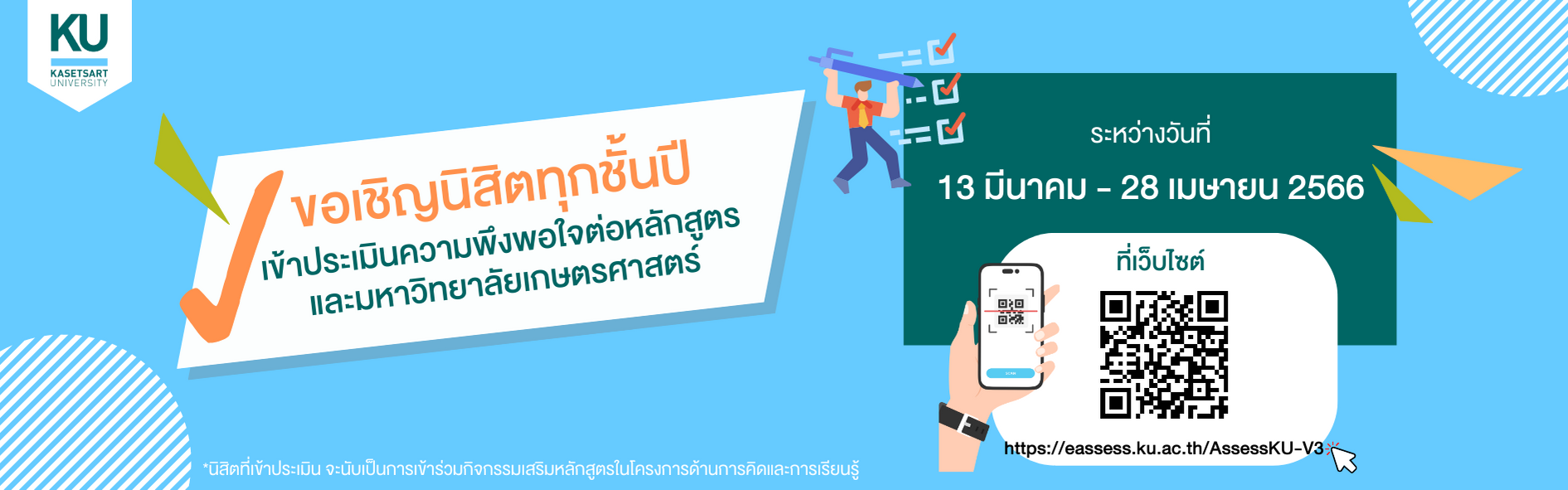 KU
KASETSART
UNIVERSITY

ขอเชิญนิสิตทุกชั้นปี
เข้าประเมินความพึงพอใจต่อหลักสูตร
และมหาวิทยาลัยเกษตรศาสตร์

ระหว่างวันที่
13 มีนาคม - 28 เมษายน 2566

ที่เว็บไซต์

SCAN

https://eassess.ku.ac.th/AssessKU-V3

*นิสิตที่เข้าประเมิน จะนับเป็นการเข้าร่วมกิจกรรมเสริมหลักสูตรในโครงการด้านการคิดและการเรียนรู้